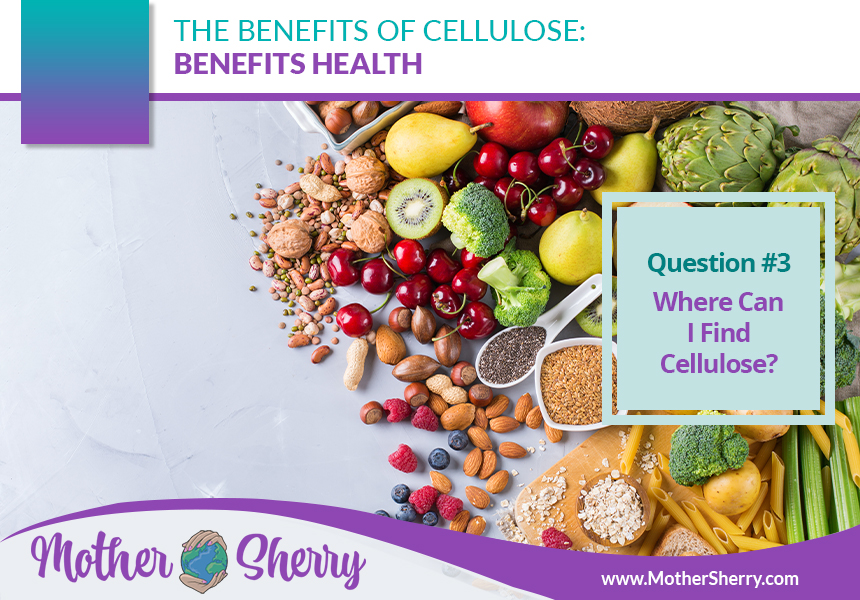 THE BENEFITS OF CELLULOSE:
BENEFITS HEALTH

Question #3
Where Can I Find Cellulose?

Mother Sherry

www.MotherSherry.com